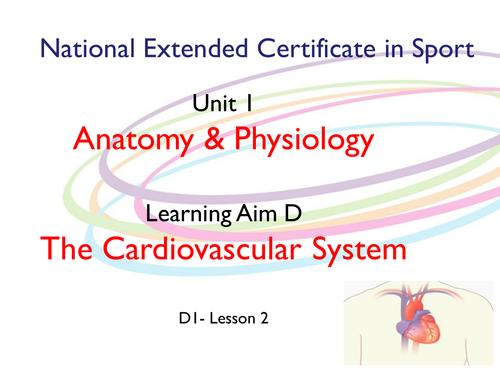 National Extended Certificate in Sport

Unit 1

Anatomy & Physiology

Learning Aim D

The Cardiovascular System

D1- Lesson 2